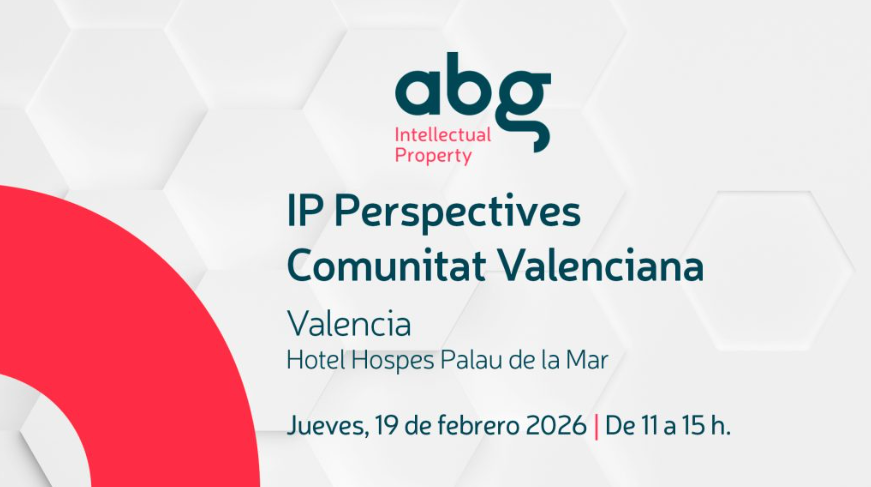 abg
Intellectual Property

IP Perspectives
Comunitat Valenciana

Valencia
Hotel Hospes Palau de la Mar

Jueves, 19 de febrero 2026 | De 11 a 15 h.